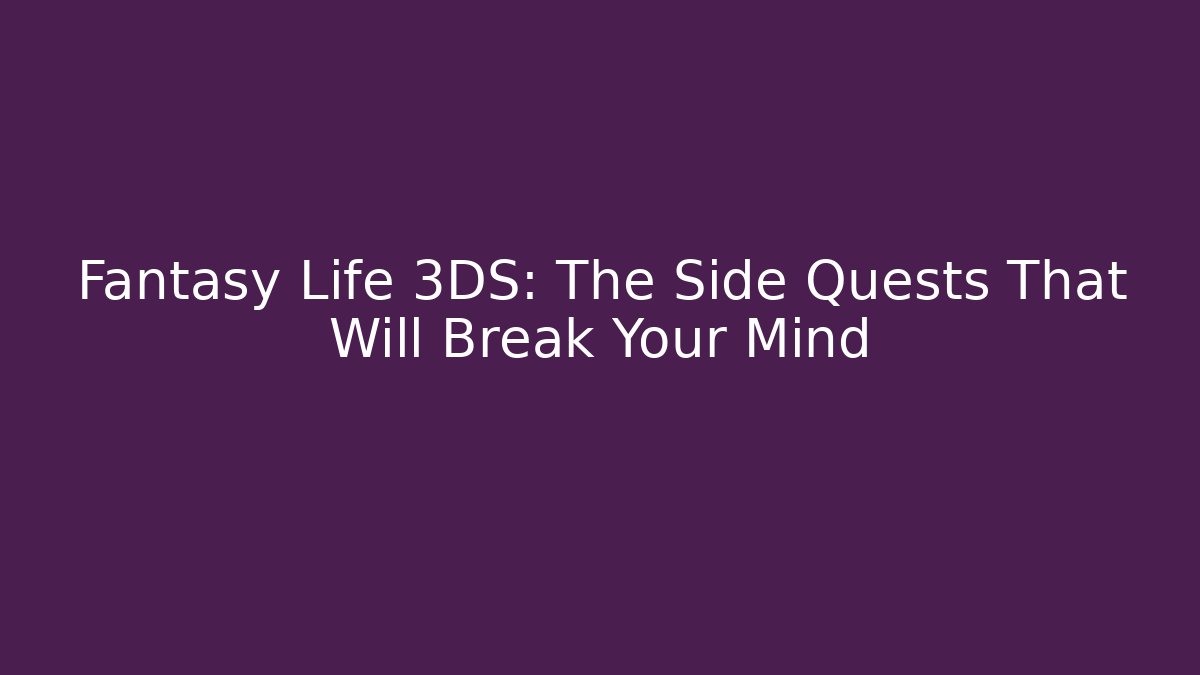 Fantasy Life 3DS: The Side Quests That Will Break Your Mind